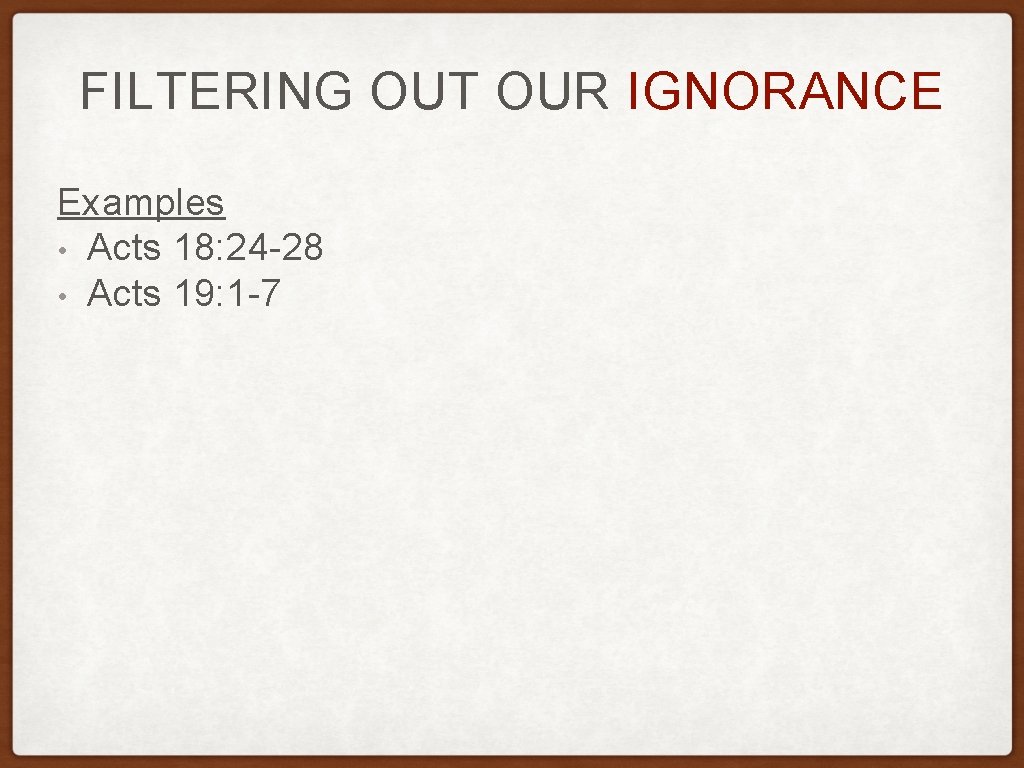 FILTERING OUT OUR IGNORANCE

Examples
• Acts 18: 24-28
• Acts 19: 1-7